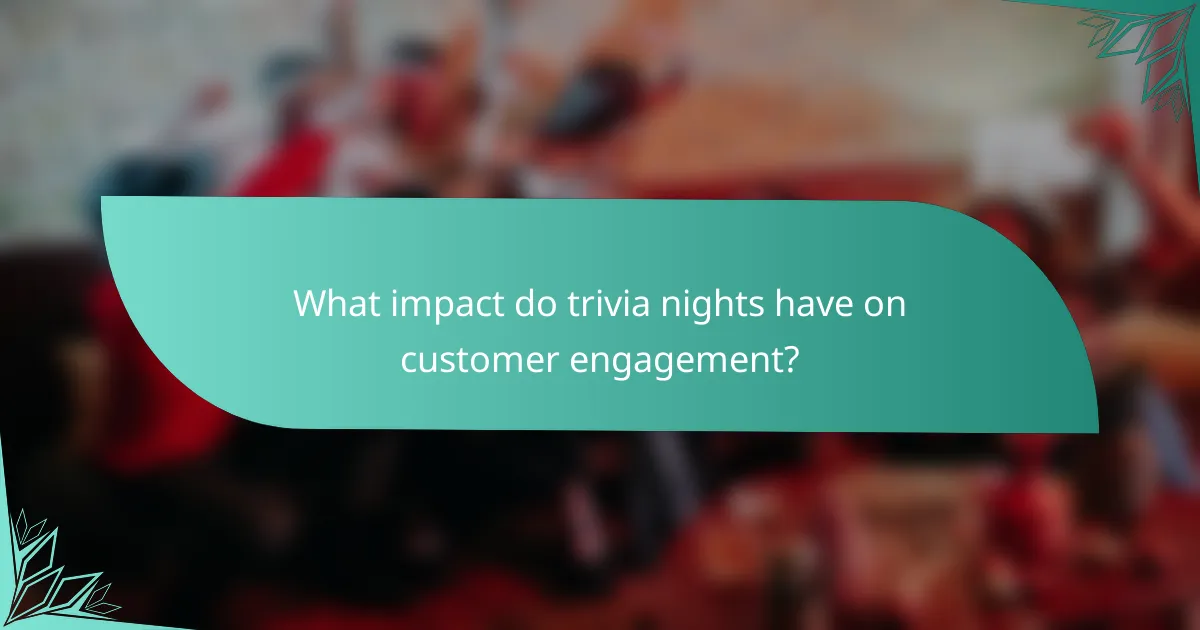 What impact do trivia nights have on customer engagement?